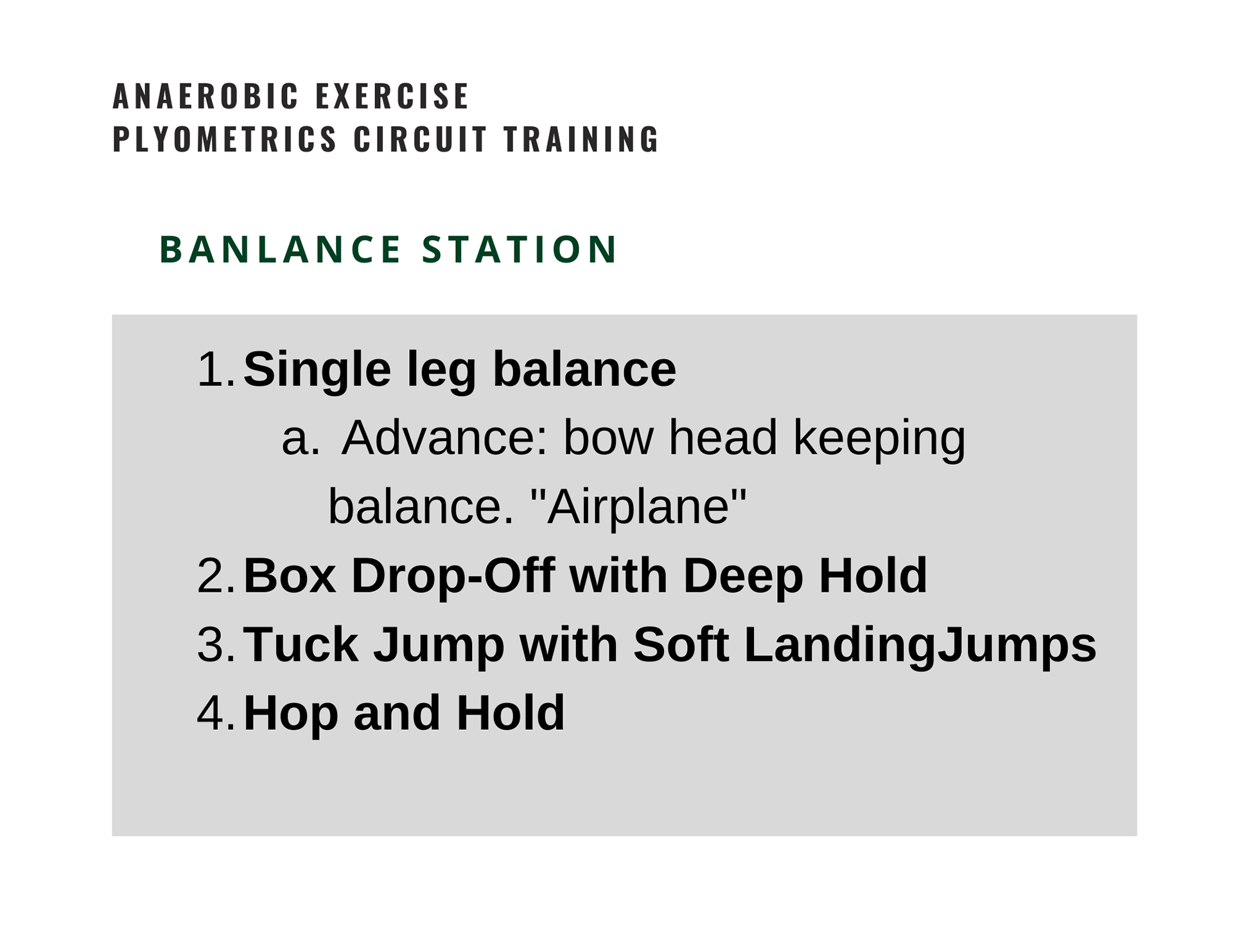 ANAEROBIC EXERCISE
PLYOMETRICS CIRCUIT TRAINING

BANLANCE STATION

1. Single leg balance
a. Advance: bow head keeping balance. "Airplane"
2. Box Drop-Off with Deep Hold
3. Tuck Jump with Soft LandingJumps
4. Hop and Hold